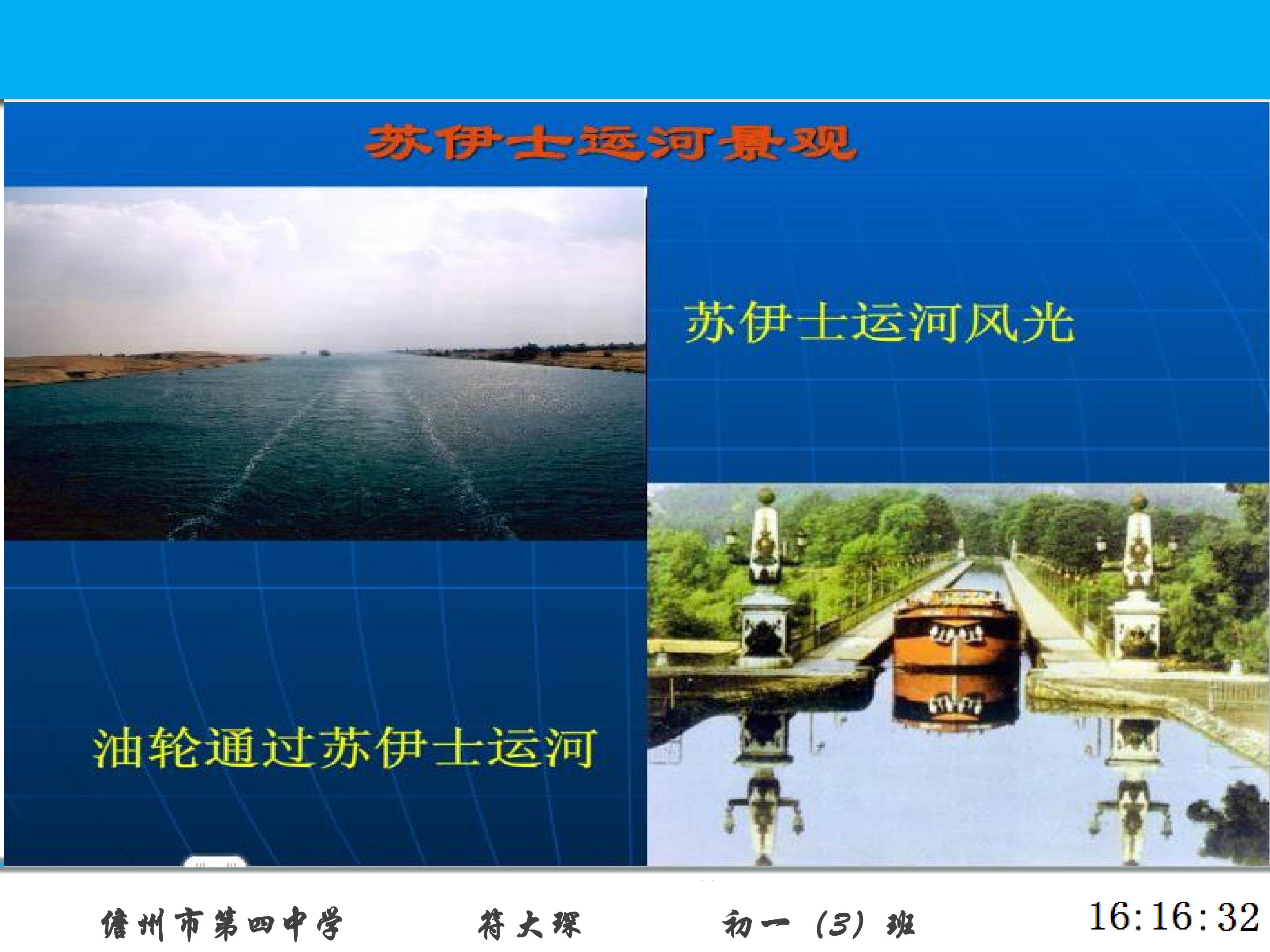 苏伊士运河景观

苏伊士运河风光

油轮通过苏伊士运河

儋州市第四中学 符大琛 初一（3）班 16:16:32